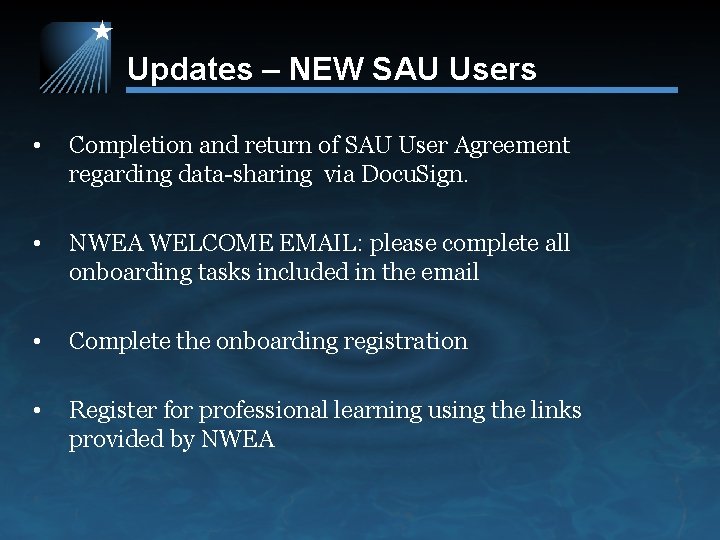 Updates – NEW SAU Users

• Completion and return of SAU User Agreement regarding data-sharing via DocuSign.

• NWEA WELCOME EMAIL: please complete all onboarding tasks included in the email

• Complete the onboarding registration

• Register for professional learning using the links provided by NWEA